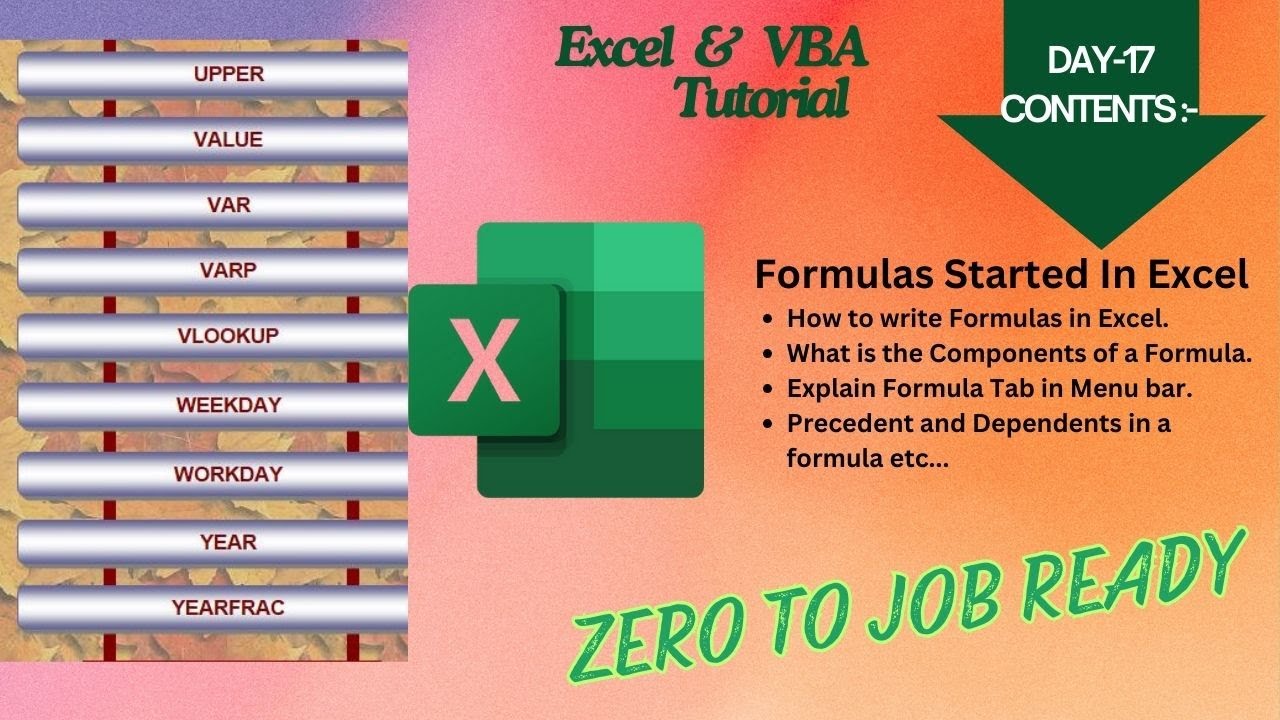 UPPER
VALUE
VAR
VARP
VLOOKUP
WEEKDAY
WORKDAY
YEAR
YEARFRAC

Excel & VBA Tutorial

DAY-17 CONTENTS :-

X

Formulas Started In Excel
- How to write Formulas in Excel.
- What is the Components of a Formula.
- Explain Formula Tab in Menu bar.
- Precedent and Dependents in a formula etc...

ZERO TO JOB READY